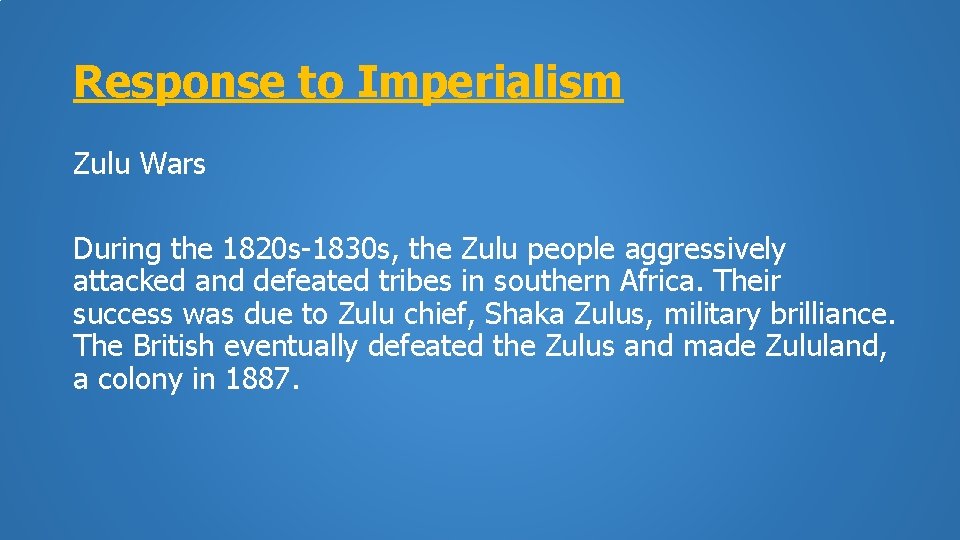 Response to Imperialism

Zulu Wars

During the 1820s-1830s, the Zulu people aggressively attacked and defeated tribes in southern Africa. Their success was due to Zulu chief, Shaka Zulus, military brilliance. The British eventually defeated the Zulus and made Zululand, a colony in 1887.